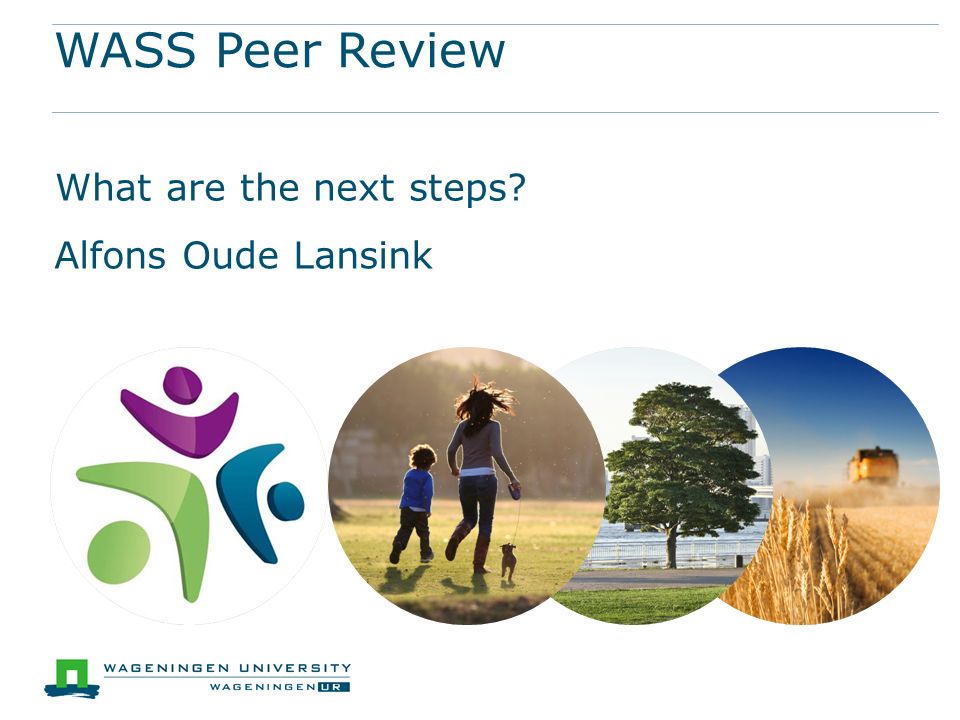 WASS Peer Review

What are the next steps?

Alfons Oude Lansink

WAGENINGEN UNIVERSITY
WAGENINGEN UR